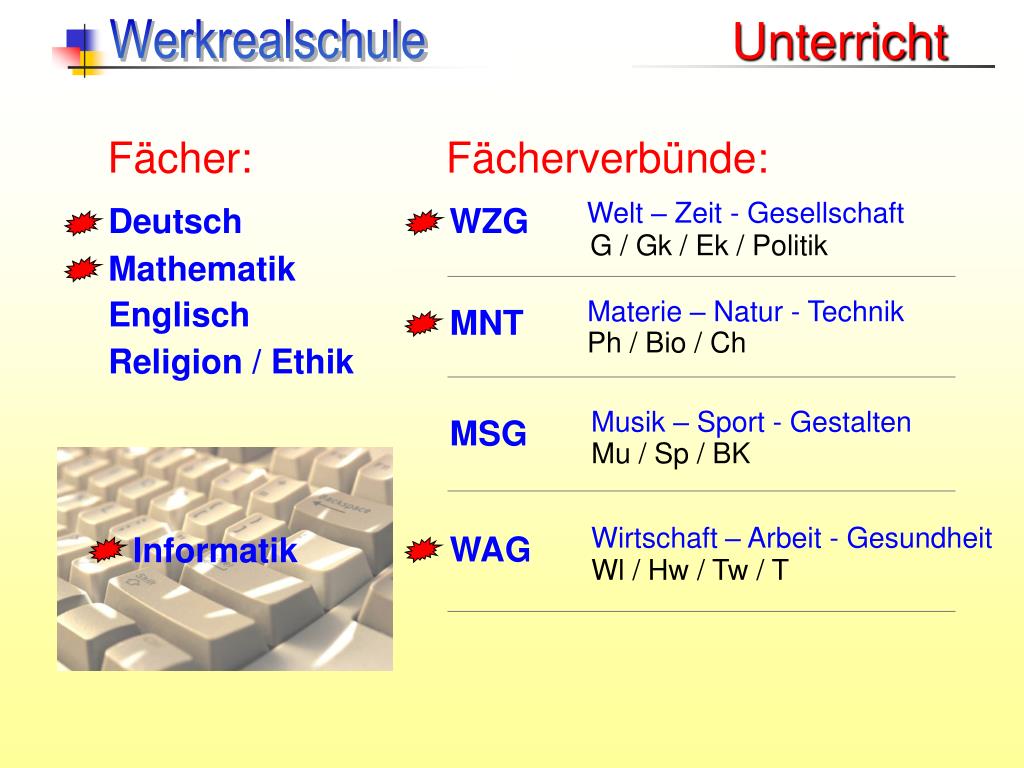 Werkrealschule

Unterricht

Fächer:

Deutsch
Mathematik
Englisch
Religion / Ethik

Informatik

Fächerverbünde:

WZG
Welt – Zeit - Gesellschaft
G / Gk / Ek / Politik

MNT
Materie – Natur - Technik
Ph / Bio / Ch

MSG
Musik – Sport - Gestalten
Mu / Sp / BK

WAG
Wirtschaft – Arbeit - Gesundheit
WI / Hw / Tw / T